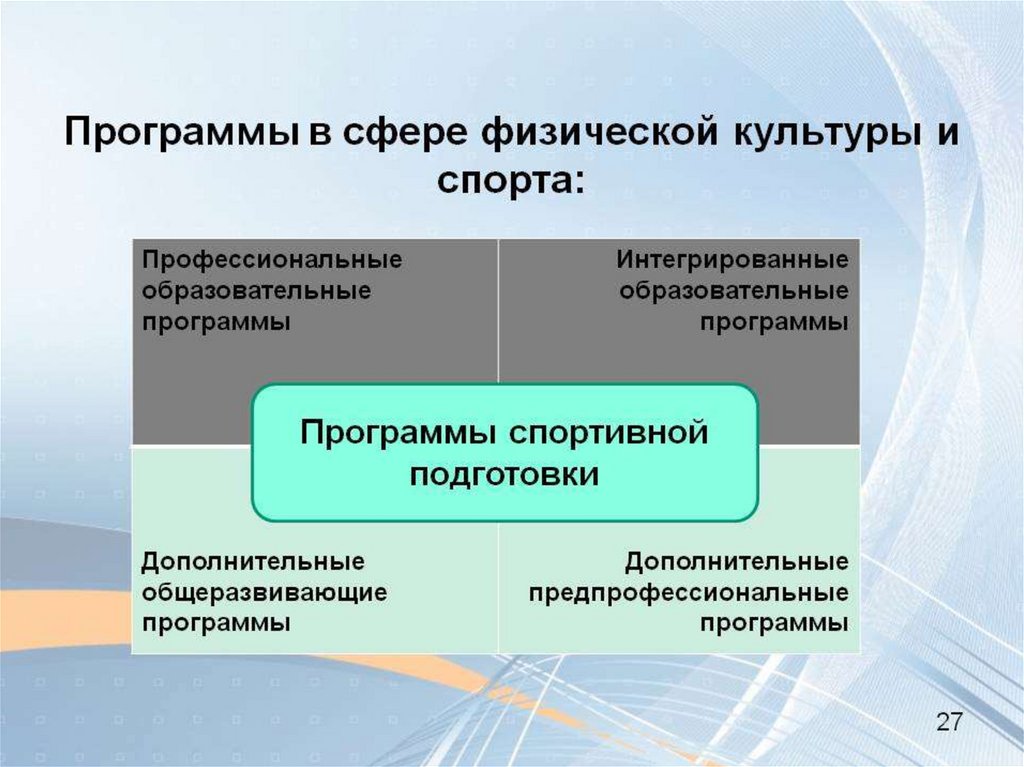 Программы в сфере физической культуры и спорта:

Профессиональные образовательные программы

Интегрированные образовательные программы

Программы спортивной подготовки

Дополнительные общеразвивающие программы

Дополнительные предпрофессиональные программы

27